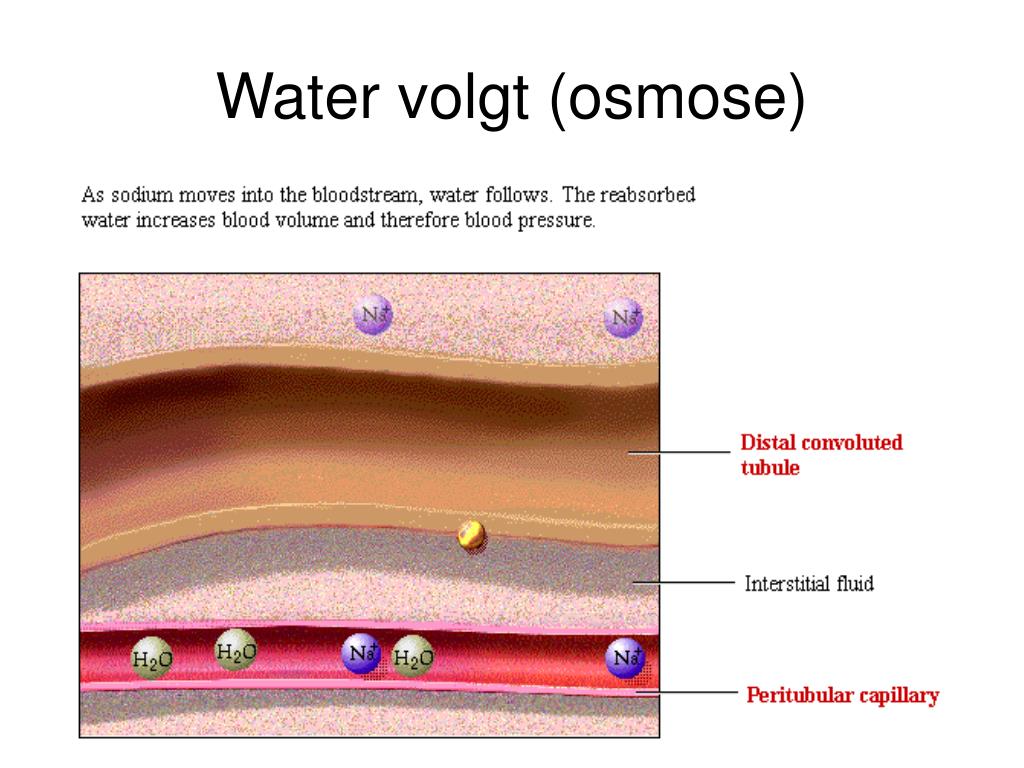 Water volgt (osmose)

As sodium moves into the bloodstream, water follows. The reabsorbed water increases blood volume and therefore blood pressure.

$Na^+$

$Na^+$

Distal convoluted tubule

Interstitial fluid

$H_2O$ $H_2O$ $Na^+$ $H_2O$ $Na^+$

Peritubular capillary